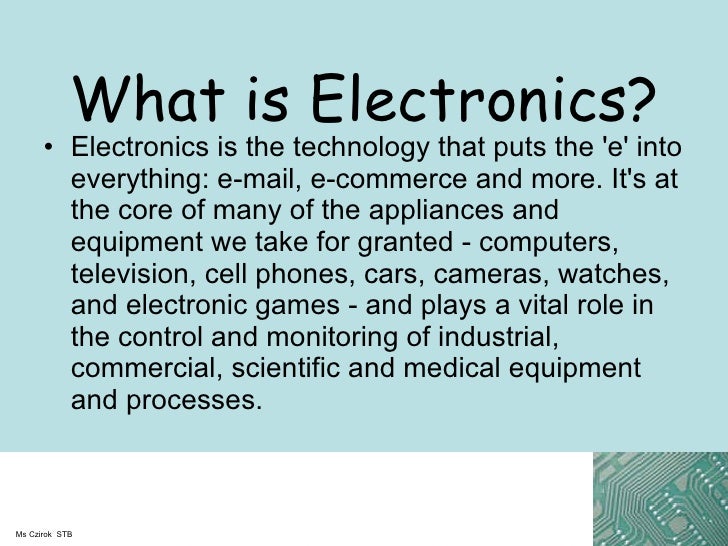 What is Electronics?

• Electronics is the technology that puts the 'e' into everything: e-mail, e-commerce and more. It's at the core of many of the appliances and equipment we take for granted - computers, television, cell phones, cars, cameras, watches, and electronic games - and plays a vital role in the control and monitoring of industrial, commercial, scientific and medical equipment and processes.

Ms Czirok STB